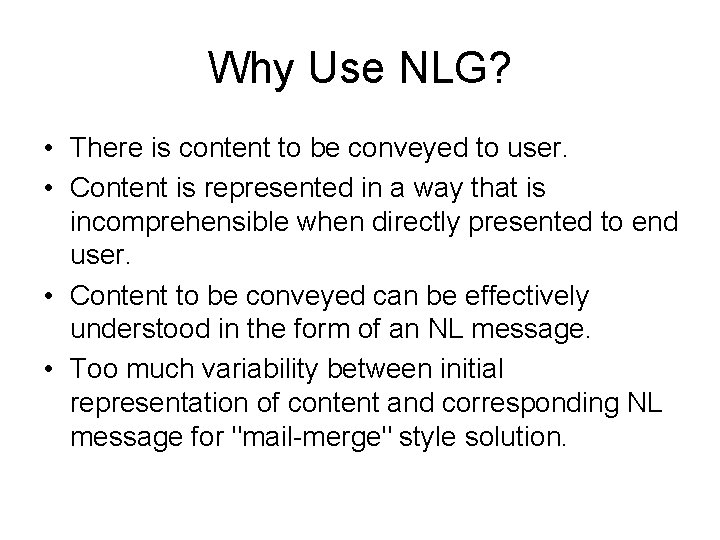 Why Use NLG?

• There is content to be conveyed to user.
• Content is represented in a way that is incomprehensible when directly presented to end user.
• Content to be conveyed can be effectively understood in the form of an NL message.
• Too much variability between initial representation of content and corresponding NL message for "mail-merge" style solution.